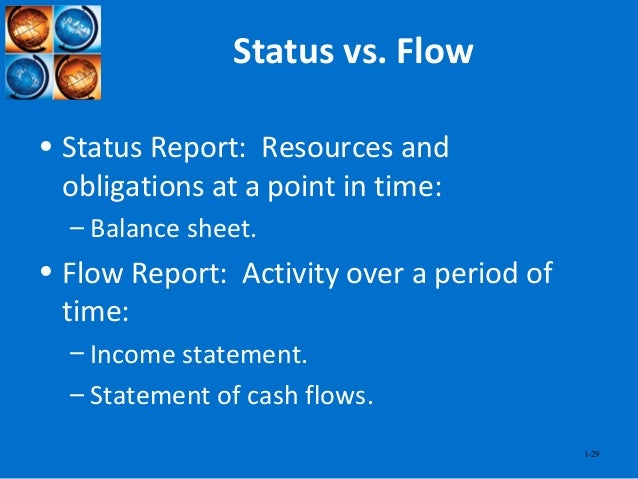 Status vs. Flow

• Status Report: Resources and obligations at a point in time:

– Balance sheet.

• Flow Report: Activity over a period of time:

– Income statement.

– Statement of cash flows.

1-29